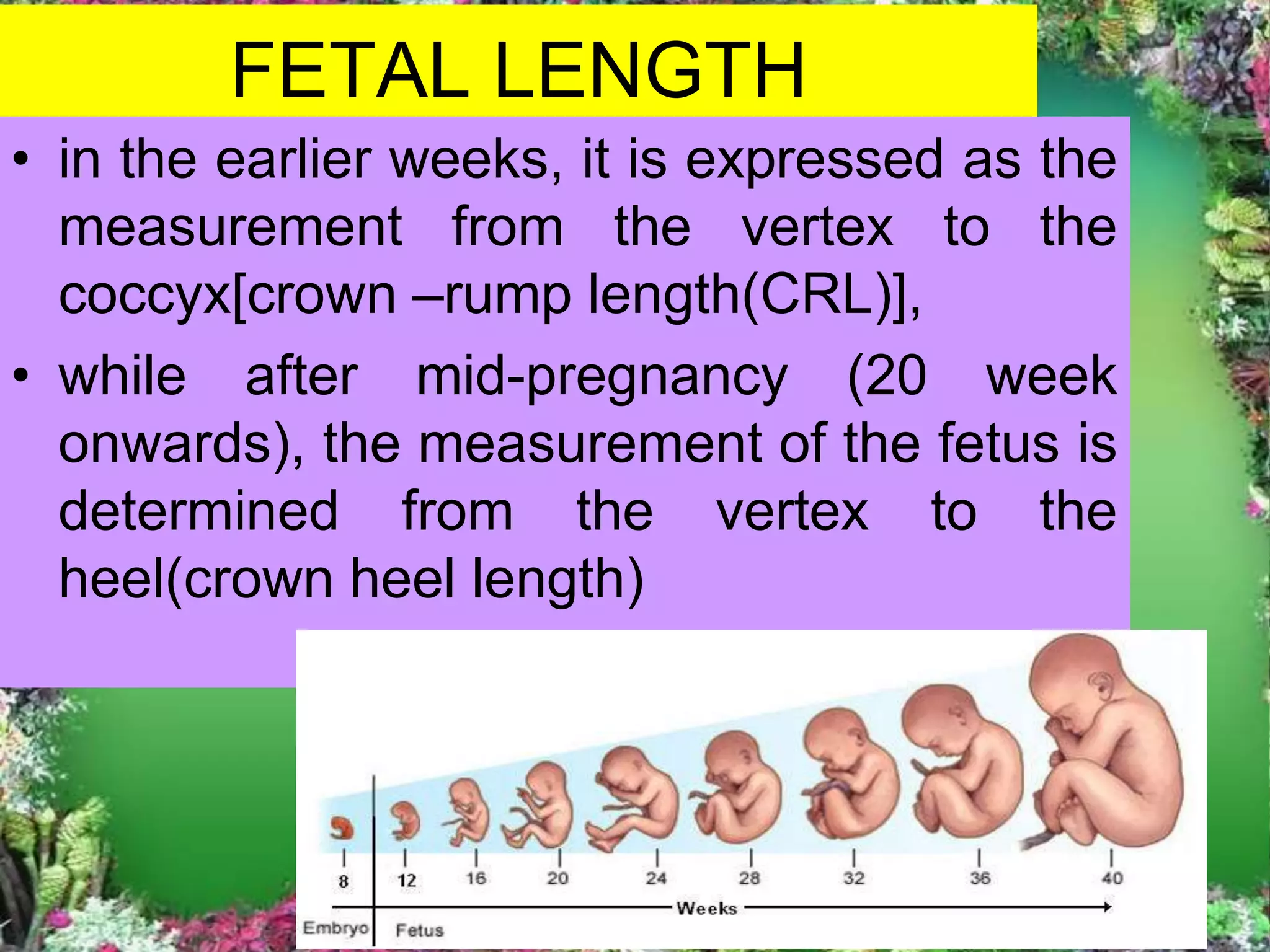 FETAL LENGTH

• in the earlier weeks, it is expressed as the measurement from the vertex to the coccyx[crown –rump length(CRL)],

• while after mid-pregnancy (20 week onwards), the measurement of the fetus is determined from the vertex to the heel(crown heel length)

8 12 16 20 24 28 32 36 40
Weeks
Embryo Fetus